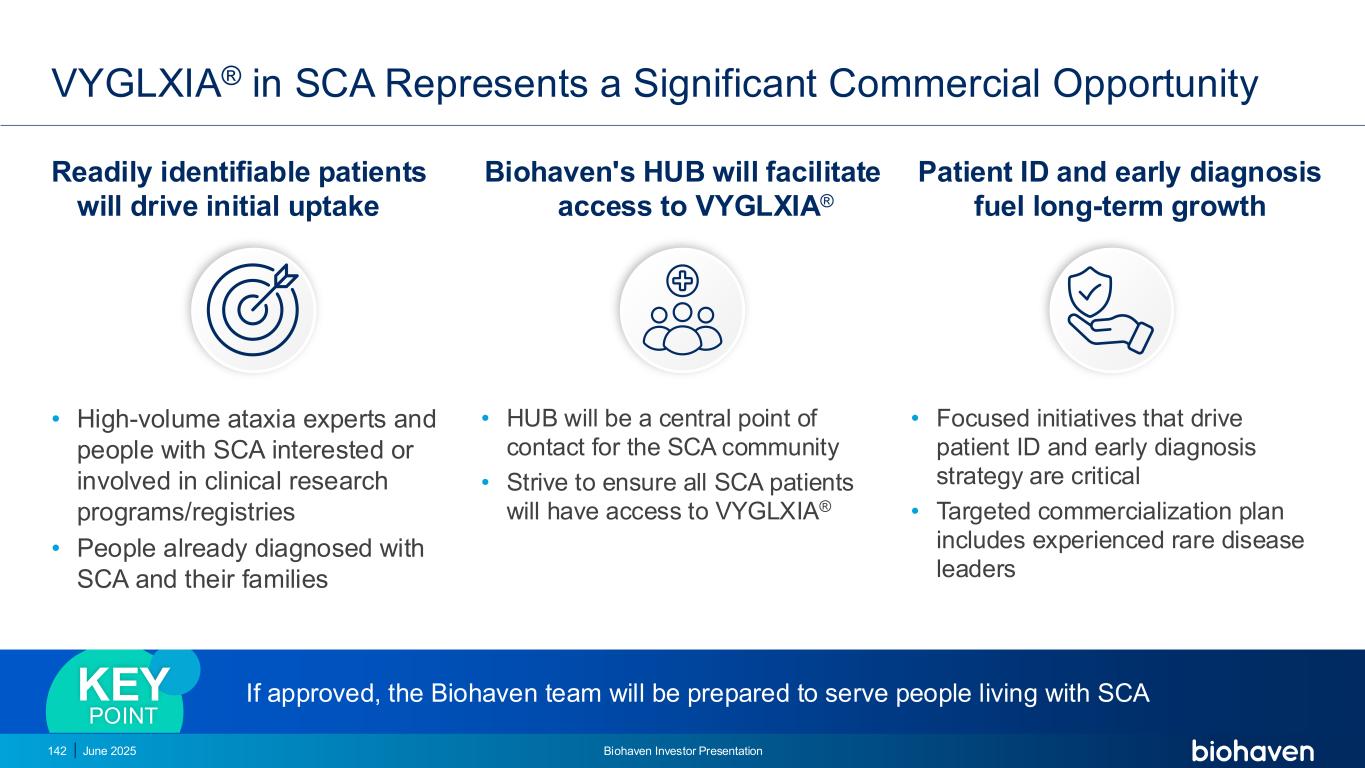 VYGLXIA® in SCA Represents a Significant Commercial Opportunity

Readily identifiable patients will drive initial uptake

• High-volume ataxia experts and people with SCA interested or involved in clinical research programs/registries
• People already diagnosed with SCA and their families

Biohaven's HUB will facilitate access to VYGLXIA®

• HUB will be a central point of contact for the SCA community
• Strive to ensure all SCA patients will have access to VYGLXIA®

Patient ID and early diagnosis fuel long-term growth

• Focused initiatives that drive patient ID and early diagnosis strategy are critical
• Targeted commercialization plan includes experienced rare disease leaders

KEY POINT

If approved, the Biohaven team will be prepared to serve people living with SCA

142 | June 2025

Biohaven Investor Presentation

biohaven